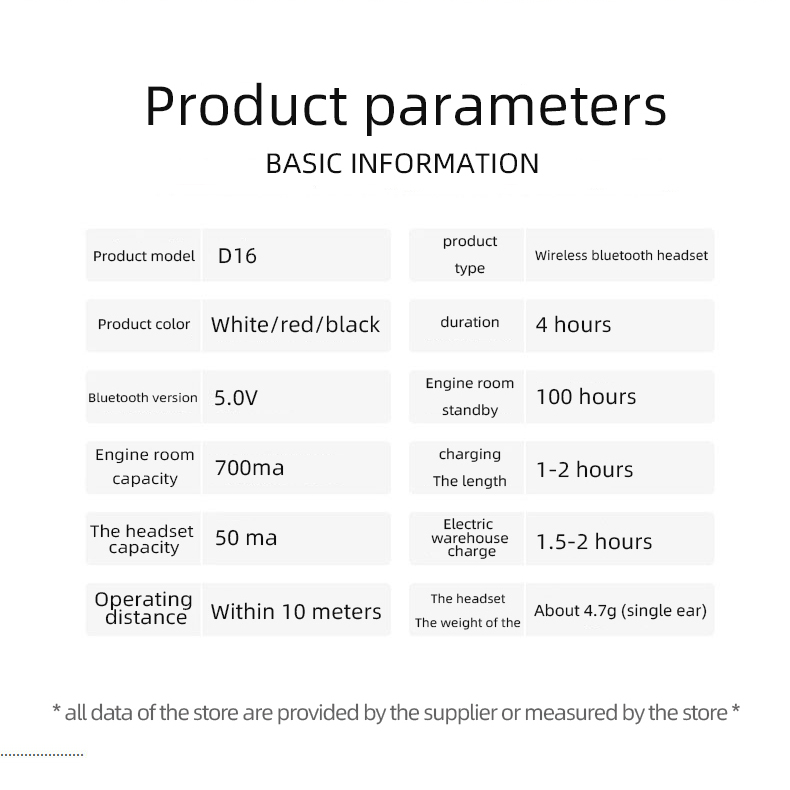 Product parameters

BASIC INFORMATION

| Product model | D16 | product type | Wireless bluetooth headset |
|---|---|---|---|
| Product color | White/red/black | duration | 4 hours |
| Bluetooth version | 5.0V | Engine room standby | 100 hours |
| Engine room capacity | 700ma | charging The length | 1-2 hours |
| The headset capacity | 50 ma | Electric warehouse charge | 1.5-2 hours |
| Operating distance | Within 10 meters | The headset The weight of the | About 4.7g (single ear) |

* all data of the store are provided by the supplier or measured by the store *